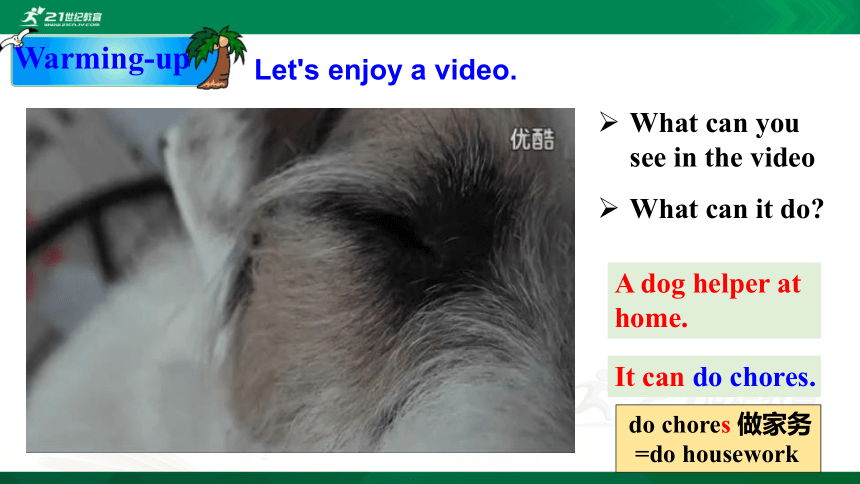 21世纪教育

Warming-up

Let's enjoy a video.

优酷

➢ What can you see in the video

➢ What can it do?

A dog helper at home.

It can do chores.

do chores 做家务
=do housework